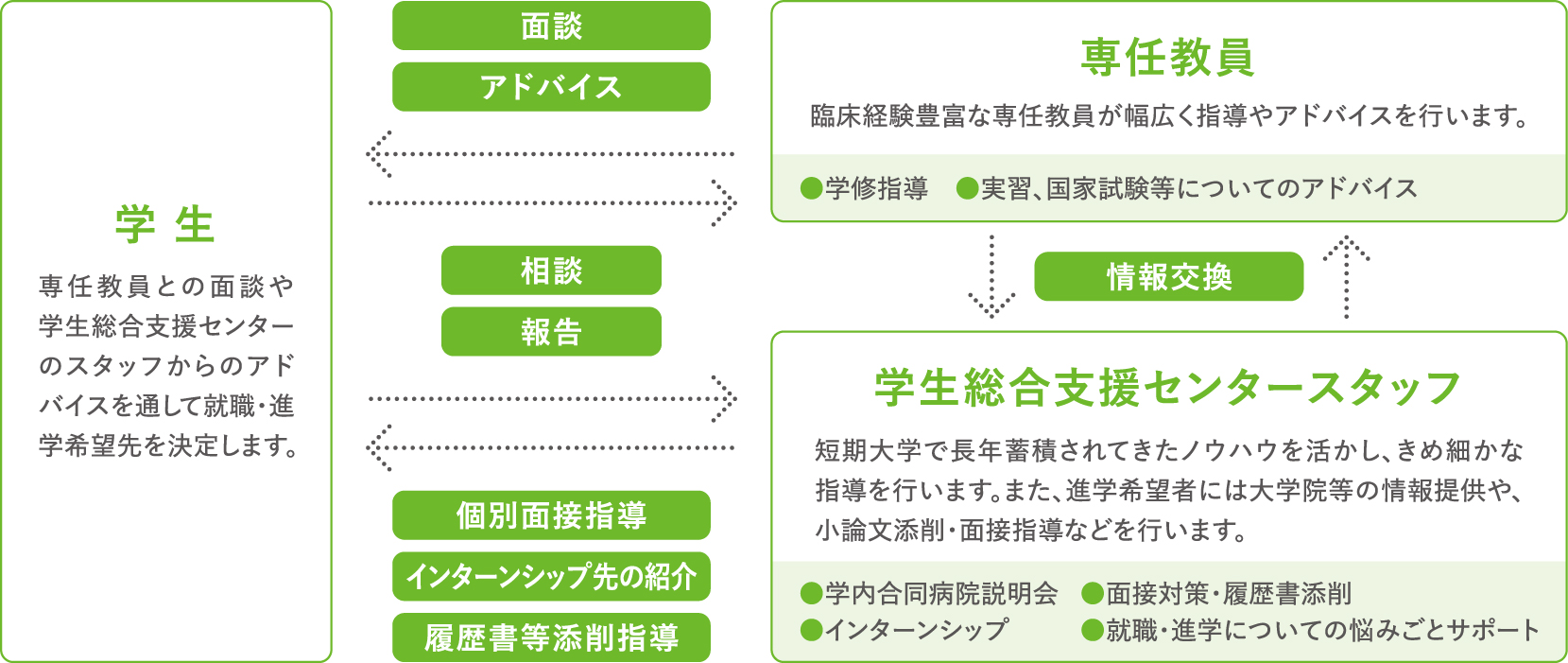 学 生

専任教員との面談や学生総合支援センターのスタッフからのアドバイスを通して就職・進学希望先を決定します。

面談

アドバイス

相談

報告

個別面接指導

インターンシップ先の紹介

履歴書等添削指導

専任教員

臨床経験豊富な専任教員が幅広く指導やアドバイスを行います。

●学修指導 ●実習、国家試験等についてのアドバイス

情報交換

学生総合支援センタースタッフ

短期大学で長年蓄積されてきたノウハウを活かし、きめ細かな指導を行います。また、進学希望者には大学院等の情報提供や、小論文添削・面接指導などを行います。

●学内合同病院説明会 ●面接対策・履歴書添削
●インターンシップ ●就職・進学についての悩みごとサポート